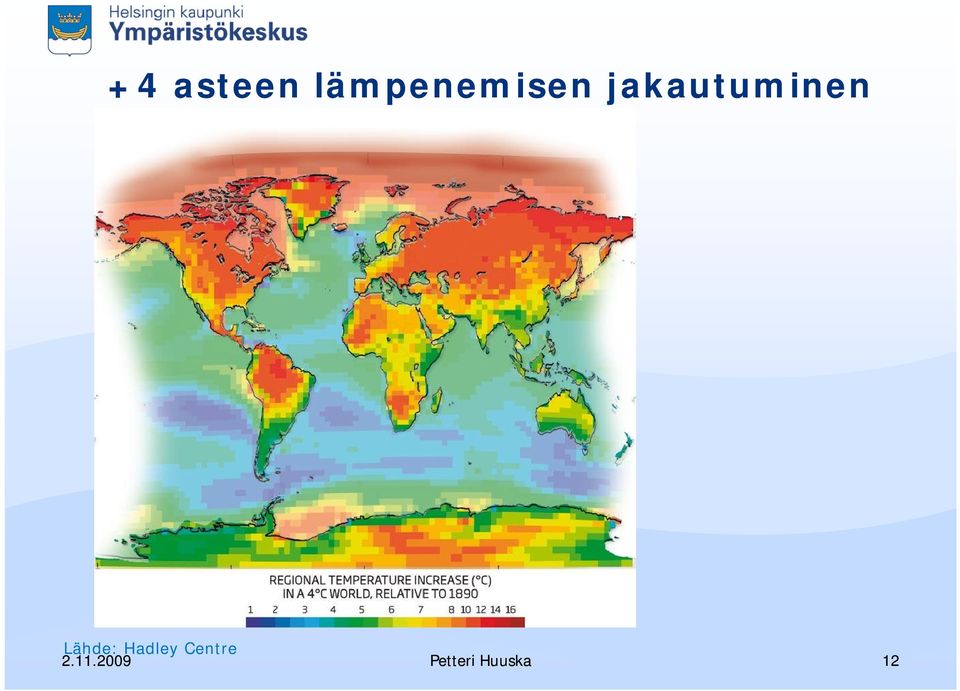 Helsingin kaupunki
Ympäristökeskus

+4 asteen lämpenemisen jakautuminen

REGIONAL TEMPERATURE INCREASE (°C)
IN A 4°C WORLD, RELATIVE TO 1890

1 2 3 4 5 6 7 8 10 12 14 16

Lähde: Hadley Centre

2.11.2009

Petteri Huuska

12